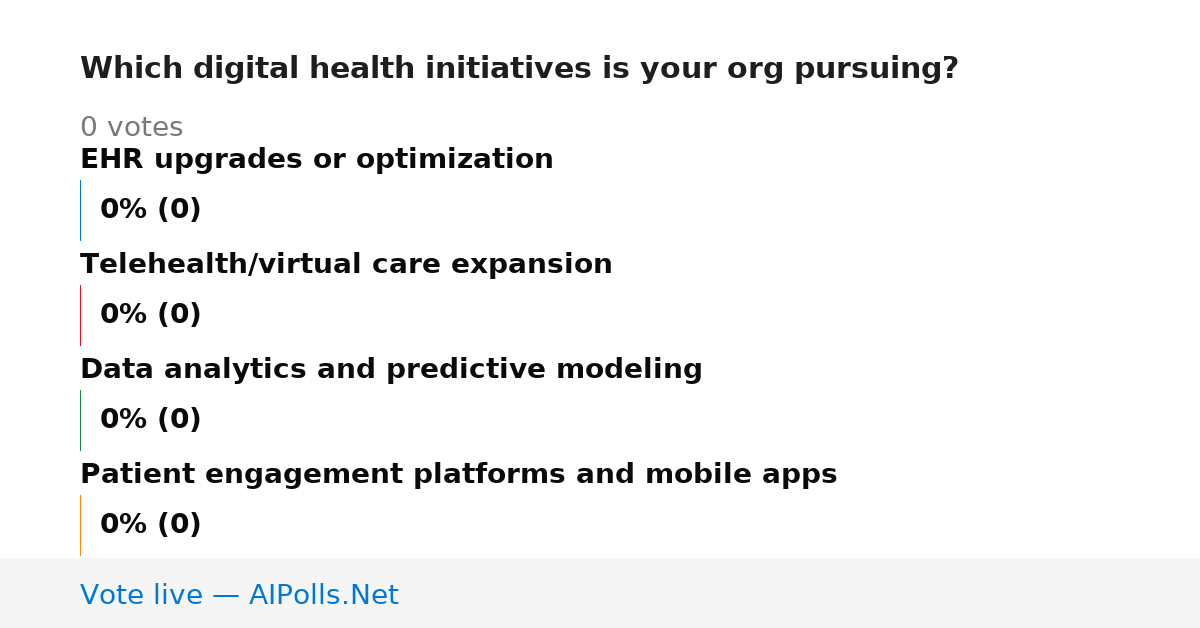 Which digital health initiatives is your org pursuing?

0 votes

EHR upgrades or optimization

0% (0)

Telehealth/virtual care expansion

0% (0)

Data analytics and predictive modeling

0% (0)

Patient engagement platforms and mobile apps

0% (0)

Vote live — AIPolls.Net